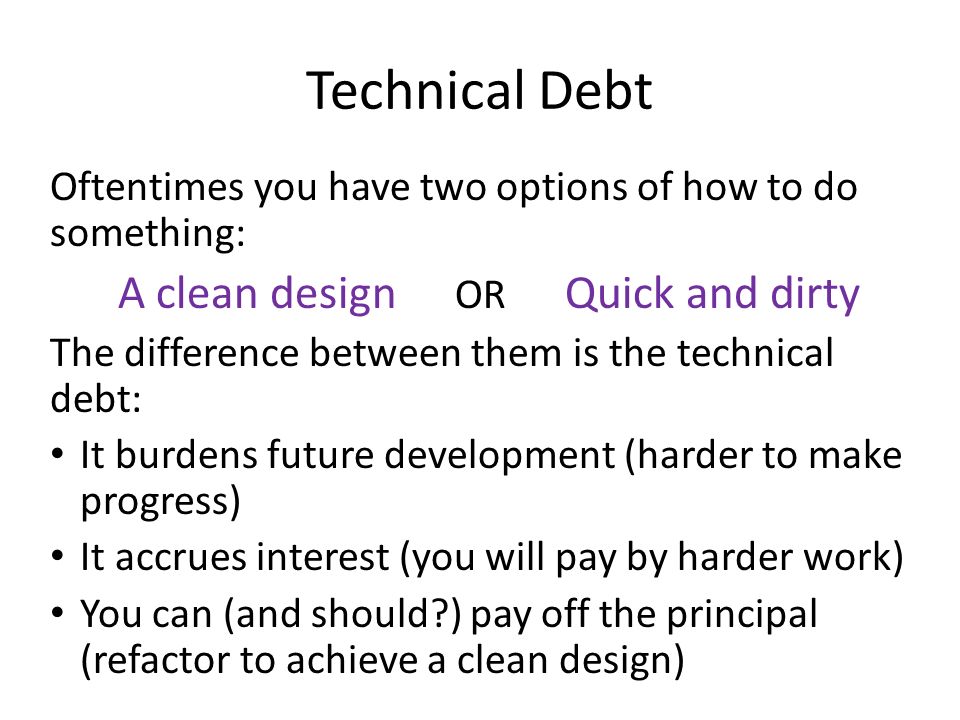 Technical Debt

Oftentimes you have two options of how to do something:

A clean design OR Quick and dirty

The difference between them is the technical debt:

• It burdens future development (harder to make progress)
• It accrues interest (you will pay by harder work)
• You can (and should?) pay off the principal (refactor to achieve a clean design)